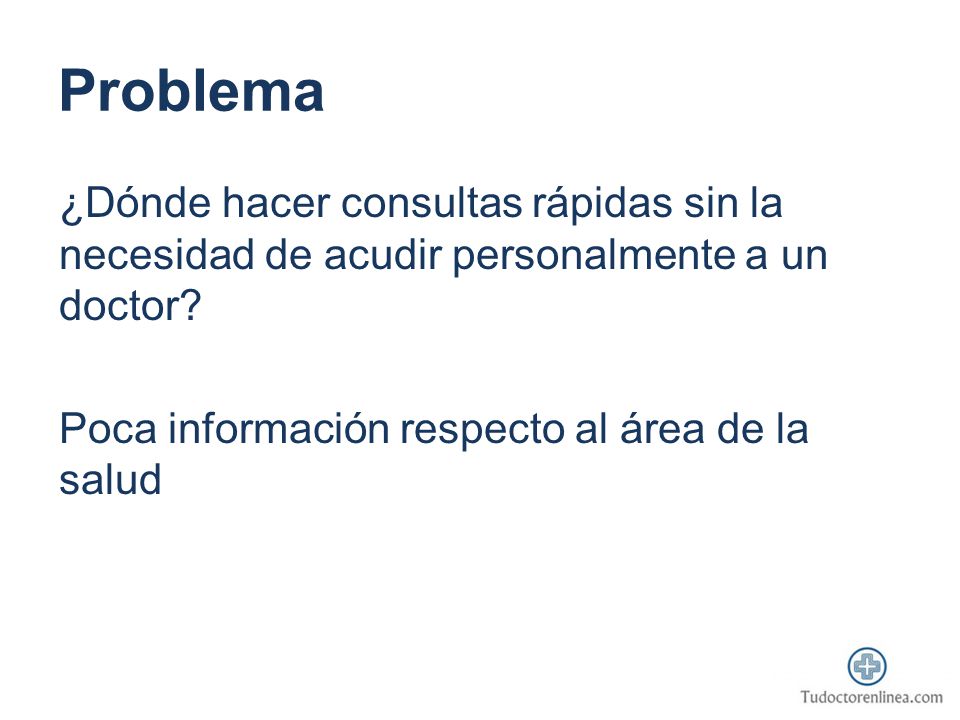 Problema

¿Dónde hacer consultas rápidas sin la necesidad de acudir personalmente a un doctor?

Poca información respecto al área de la salud

Tudoctorenlinea.com